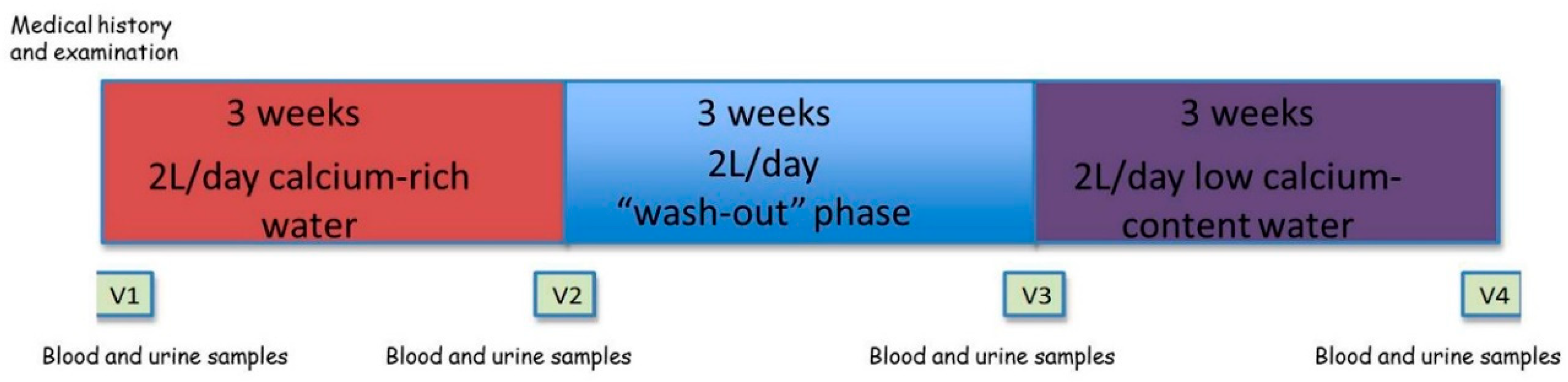 Medical history and examination

3 weeks
2L/day calcium-rich water

3 weeks
2L/day
“wash-out” phase

3 weeks
2L/day low calcium-content water

V1

V2

V3

V4

Blood and urine samples

Blood and urine samples

Blood and urine samples

Blood and urine samples